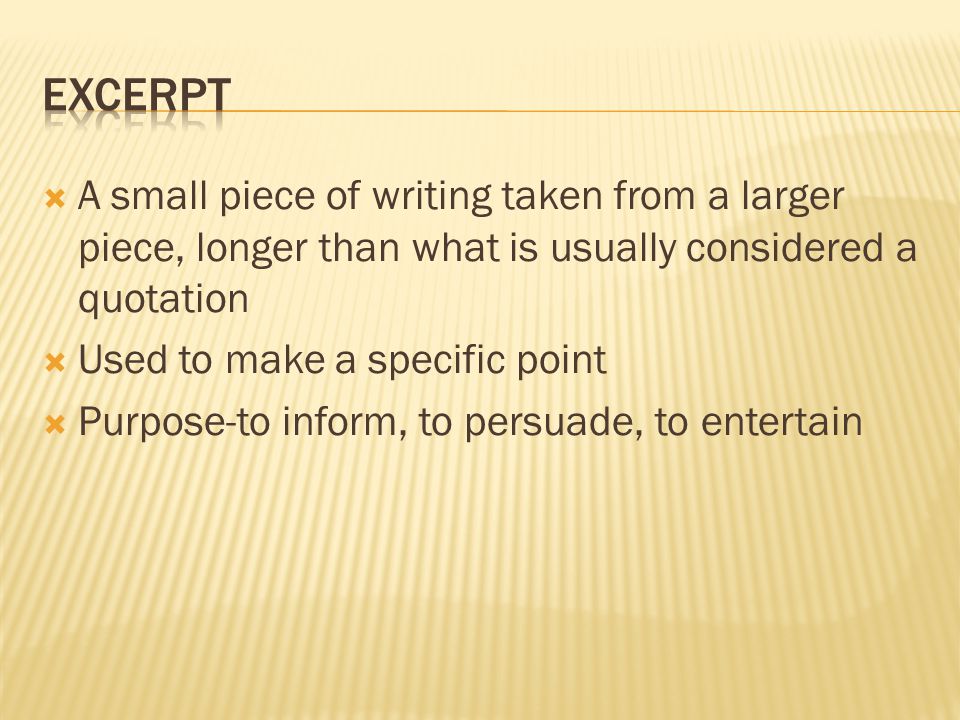 EXCERPT

A small piece of writing taken from a larger piece, longer than what is usually considered a quotation

Used to make a specific point

Purpose-to inform, to persuade, to entertain